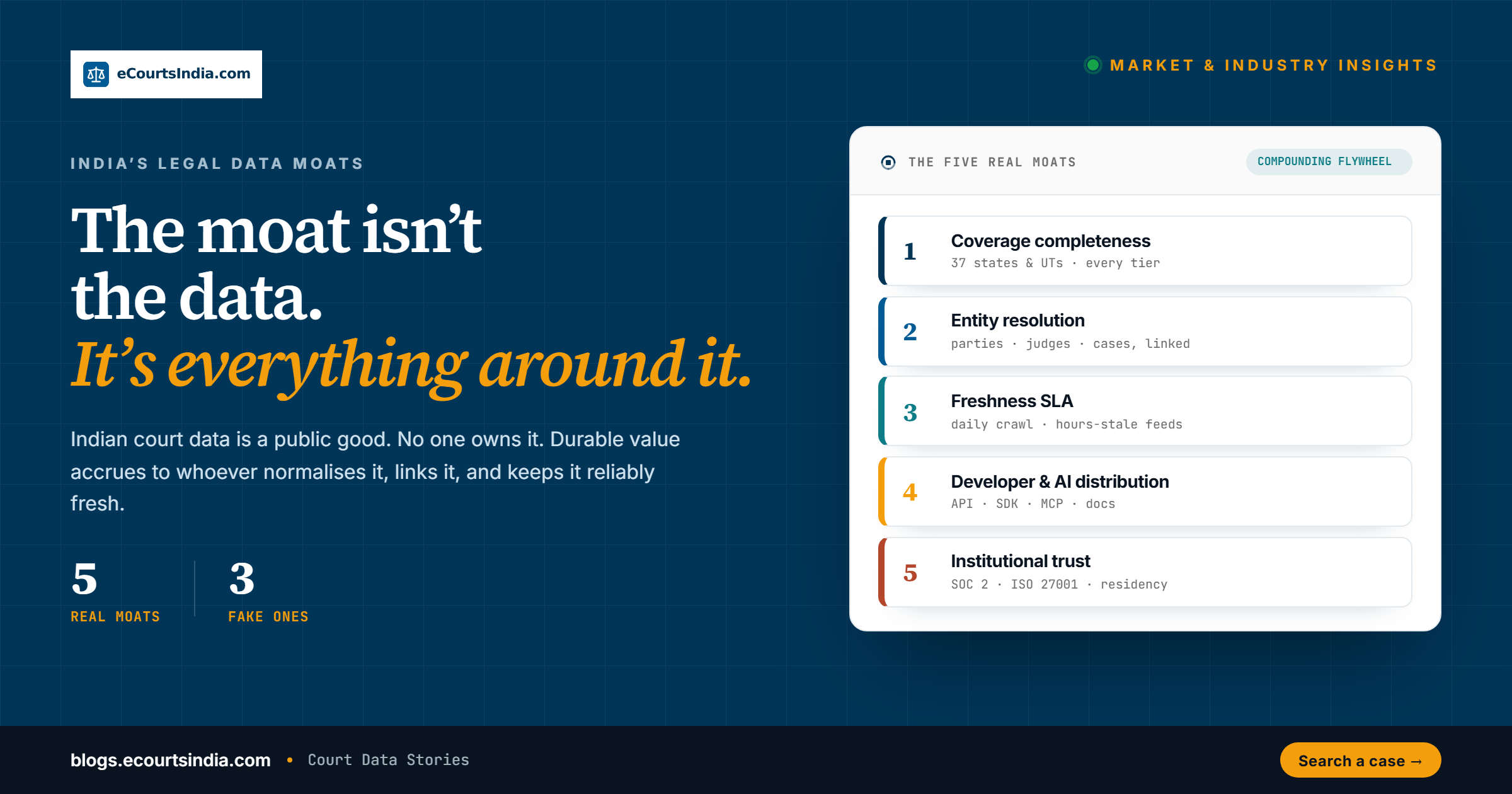 eCourtsIndia.com

MARKET & INDUSTRY INSIGHTS

INDIA'S LEGAL DATA MOATS

The moat isn't the data.

It's everything around it.

Indian court data is a public good. No one owns it. Durable value accrues to whoever normalises it, links it, and keeps it reliably fresh.

5
REAL MOATS

3
FAKE ONES

THE FIVE REAL MOATS

COMPOUNDING FLYWHEEL

1
Coverage completeness
37 states & UTs · every tier

2
Entity resolution
parties · judges · cases, linked

3
Freshness SLA
daily crawl · hours-stale feeds

4
Developer & AI distribution
API · SDK · MCP · docs

5
Institutional trust
SOC 2 · ISO 27001 · residency

blogs.ecourtsindia.com • Court Data Stories

Search a case →